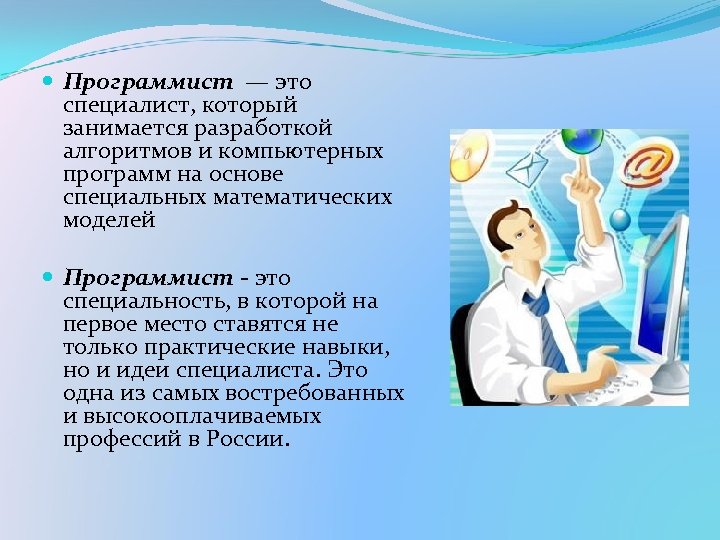 Программист — это специалист, который занимается разработкой алгоритмов и компьютерных программ на основе специальных математических моделей

Программист - это специальность, в которой на первое место ставятся не только практические навыки, но и идеи специалиста. Это одна из самых востребованных и высокооплачиваемых профессий в России.

@